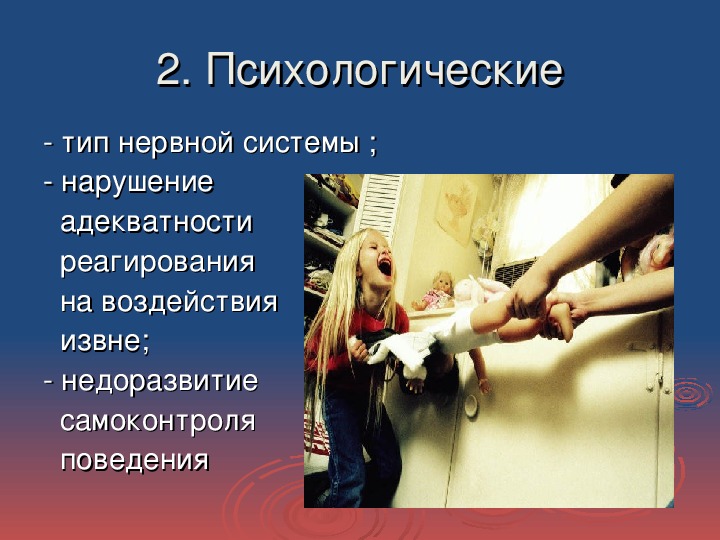 2. Психологические

- тип нервной системы ;
- нарушение адекватности реагирования на воздействия извне;
- недоразвитие самоконтроля поведения